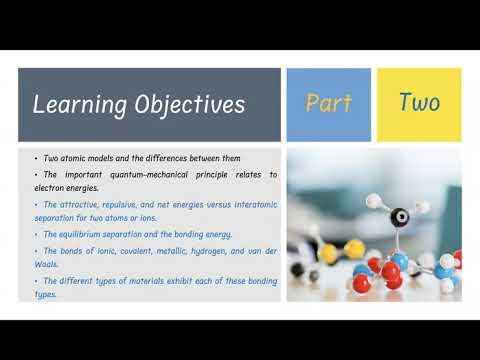 Learning Objectives

Part

Two

• Two atomic models and the differences between them

• The important quantum-mechanical principle relates to electron energies.

• The attractive, repulsive, and net energies versus interatomic separation for two atoms or ions.

• The equilibrium separation and the bonding energy.

• The bonds of ionic, covalent, metallic, hydrogen, and van der Waals.

• The different types of materials exhibit each of these bonding types.